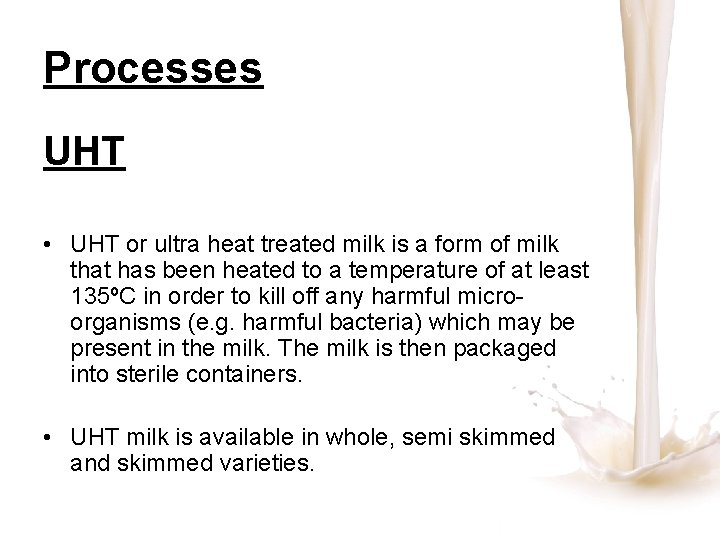 Processes

UHT

• UHT or ultra heat treated milk is a form of milk that has been heated to a temperature of at least 135ºC in order to kill off any harmful micro-organisms (e.g. harmful bacteria) which may be present in the milk. The milk is then packaged into sterile containers.

• UHT milk is available in whole, semi skimmed and skimmed varieties.